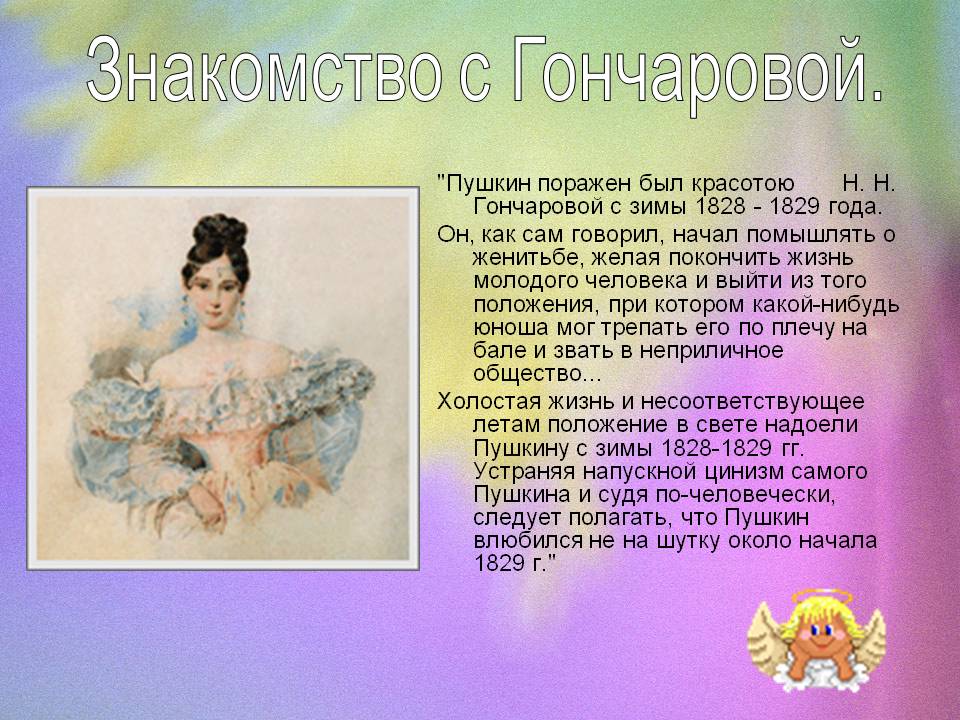 Знакомство с Гончаровой.

"Пушкин поражен был красотою Н. Н. Гончаровой с зимы 1828 - 1829 года.

Он, как сам говорил, начал помышлять о женитьбе, желая покончить жизнь молодого человека и выйти из того положения, при котором какой-нибудь юноша мог трепать его по плечу на бале и звать в неприличное общество...

Холостая жизнь и несоответствующее летам положение в свете надоели Пушкину с зимы 1828-1829 гг. Устраняя напускной цинизм самого Пушкина и судя по-человечески, следует полагать, что Пушкин влюбился не на шутку около начала 1829 г."